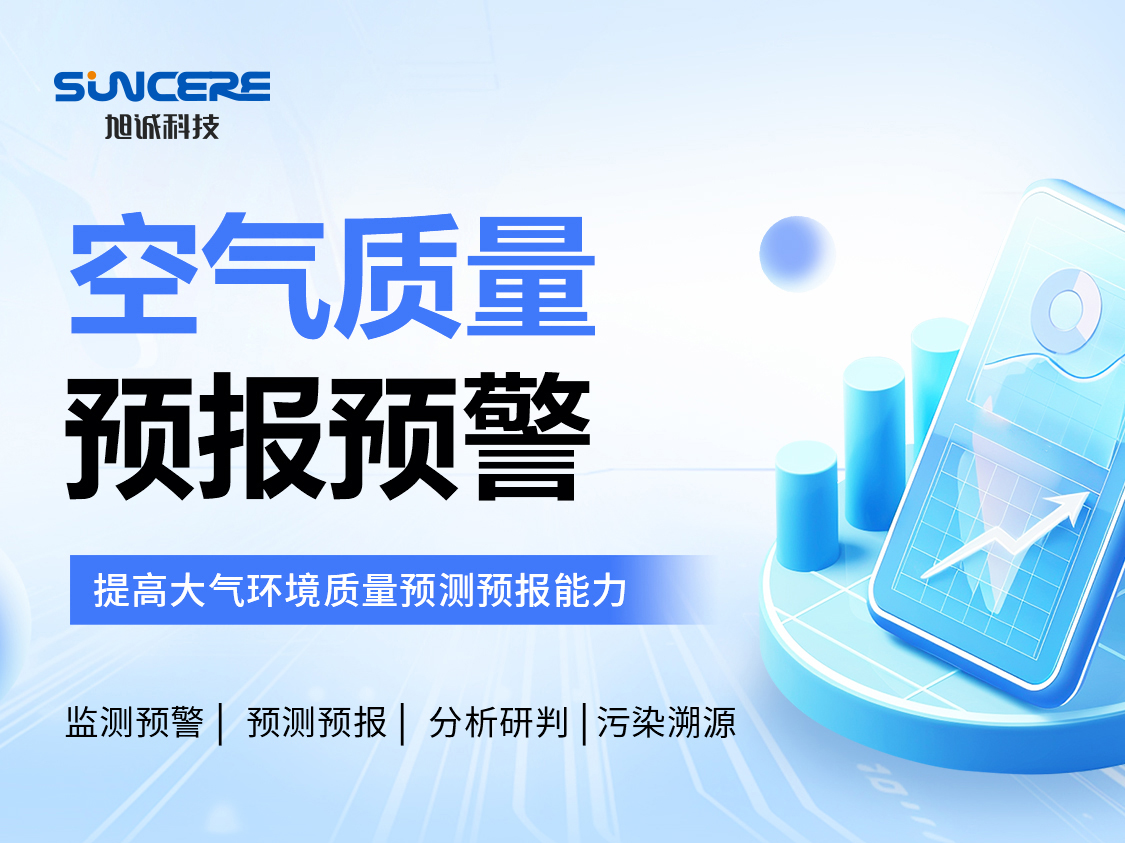 SUNCERE
旭诚科技

空气质量
预报预警

提高大气环境质量预测预报能力

监测预警 | 预测预报 | 分析研判 | 污染溯源